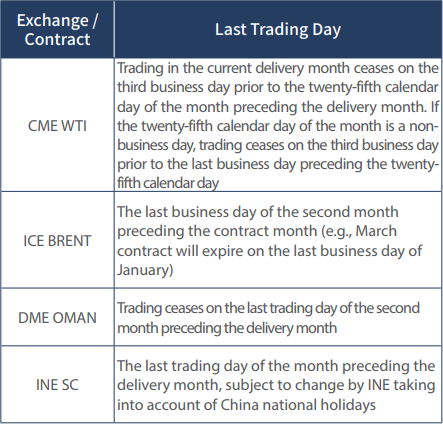 | Exchange / Contract | Last Trading Day |
|---|---|
| CME WTI | Trading in the current delivery month ceases on the third business day prior to the twenty-fifth calendar day of the month preceding the delivery month. If the twenty-fifth calendar day of the month is a non-business day, trading ceases on the third business day prior to the last business day preceding the twenty-fifth calendar day |
| ICE BRENT | The last business day of the second month preceding the contract month (e.g., March contract will expire on the last business day of January) |
| DME OMAN | Trading ceases on the last trading day of the second month preceding the delivery month |
| INE SC | The last trading day of the month preceding the delivery month, subject to change by INE taking into account of China national holidays |